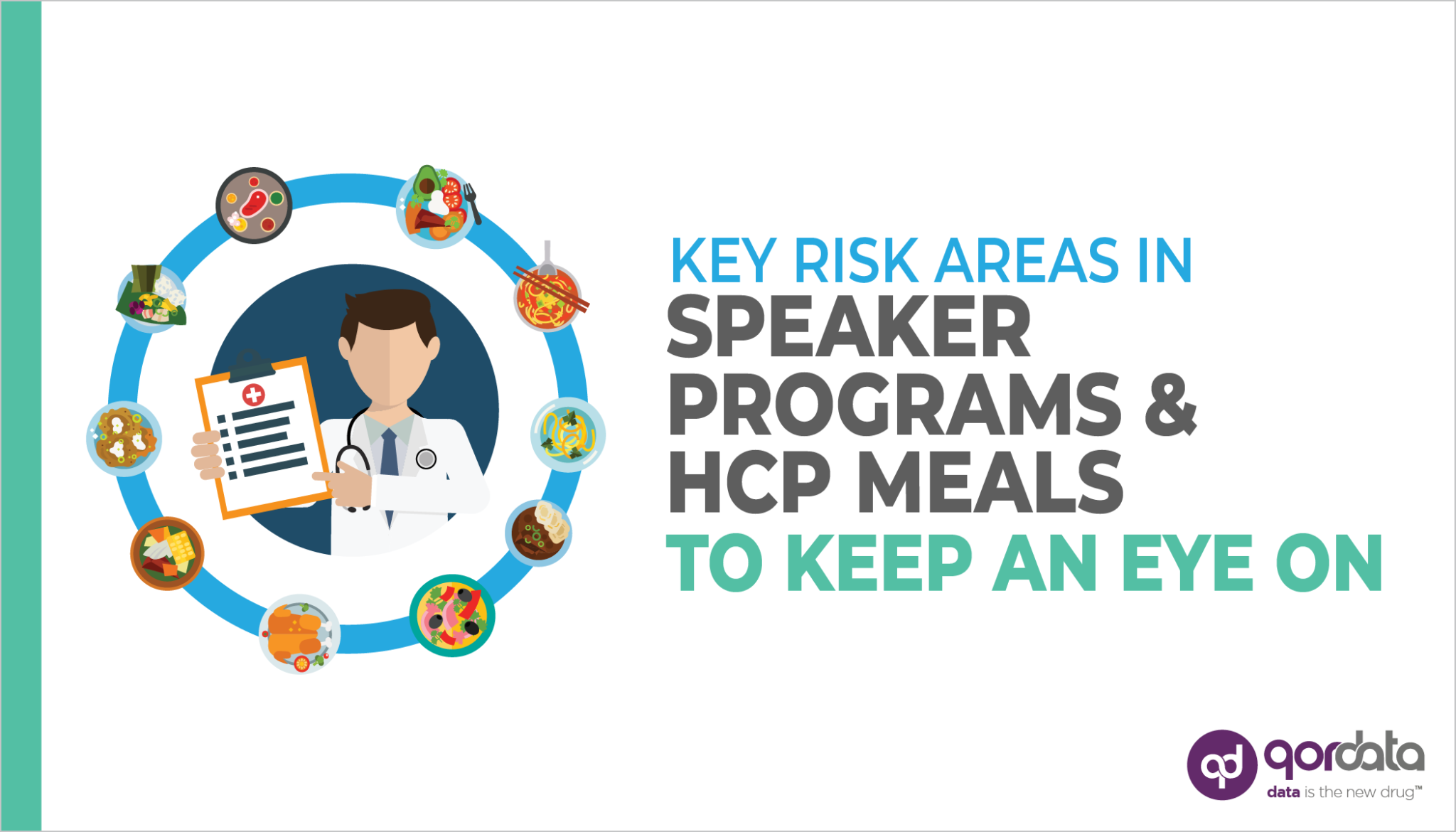 KEY RISK AREAS IN
SPEAKER PROGRAMS & HCP MEALS
TO KEEP AN EYE ON

qd qordata
data is the new drug™